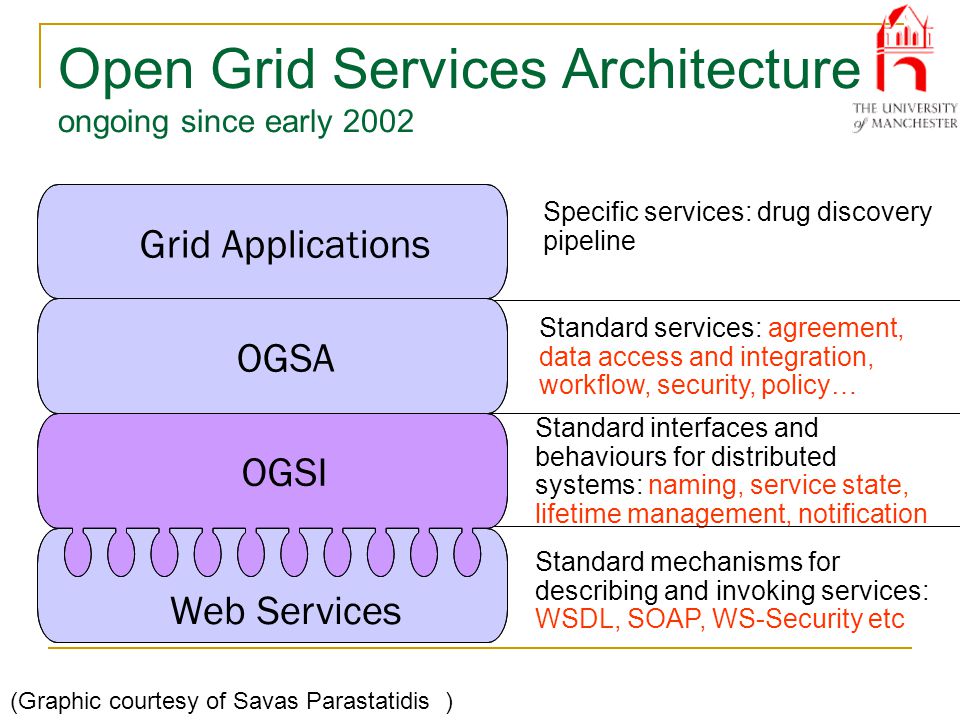 Open Grid Services Architecture
ongoing since early 2002

THE UNIVERSITY of MANCHESTER

Grid Applications

Specific services: drug discovery pipeline

OGSA

Standard services: agreement, data access and integration, workflow, security, policy…

OGSI

Standard interfaces and behaviours for distributed systems: naming, service state, lifetime management, notification

Web Services

Standard mechanisms for describing and invoking services: WSDL, SOAP, WS-Security etc

(Graphic courtesy of Savas Parastatidis )